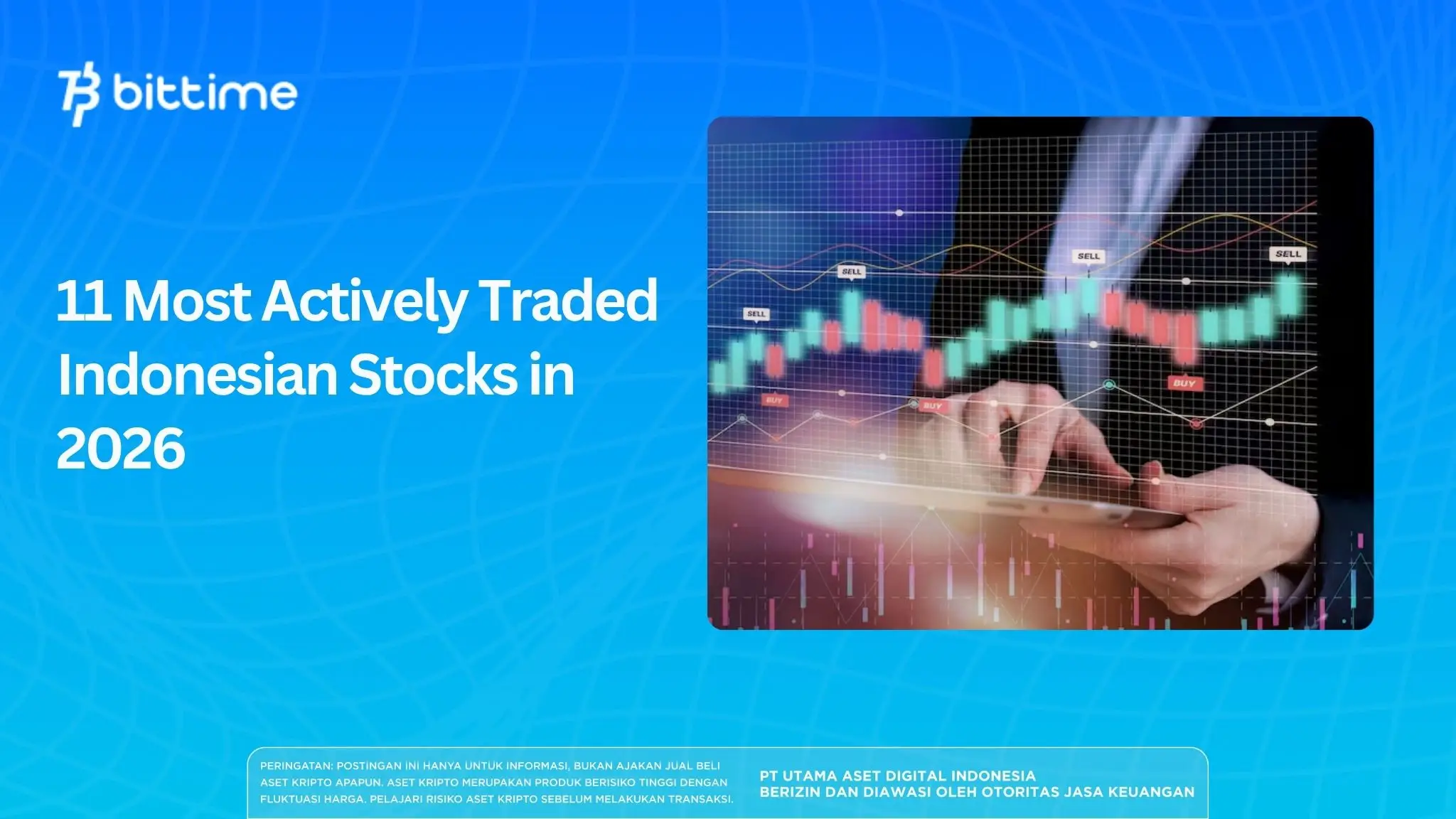 bittime

11 Most Actively Traded Indonesian Stocks in 2026

SELL
SELL
SELL
SELL
BUY
BUY
BUY

PERINGATAN: POSTINGAN INI HANYA UNTUK INFORMASI, BUKAN AJAKAN JUAL BELI ASET KRIPTO APAPUN. ASET KRIPTO MERUPAKAN PRODUK BERISIKO TINGGI DENGAN FLUKTUASI HARGA. PELAJARI RISIKO ASET KRIPTO SEBELUM MELAKUKAN TRANSAKSI.

PT UTAMA ASET DIGITAL INDONESIA
BERIZIN DAN DIAWASI OLEH OTORITAS JASA KEUANGAN